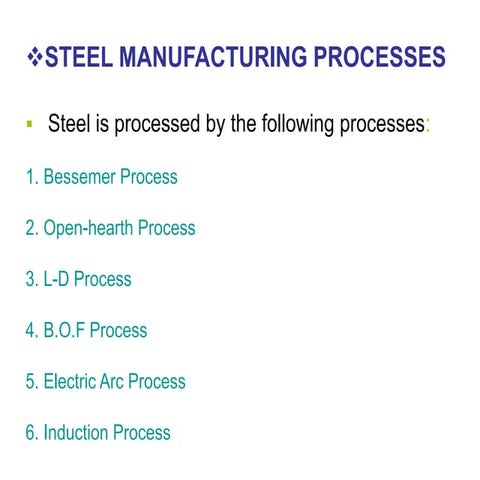 ❖STEEL MANUFACTURING PROCESSES

▪ Steel is processed by the following processes:

1. Bessemer Process

2. Open-hearth Process

3. L-D Process

4. B.O.F Process

5. Electric Arc Process

6. Induction Process